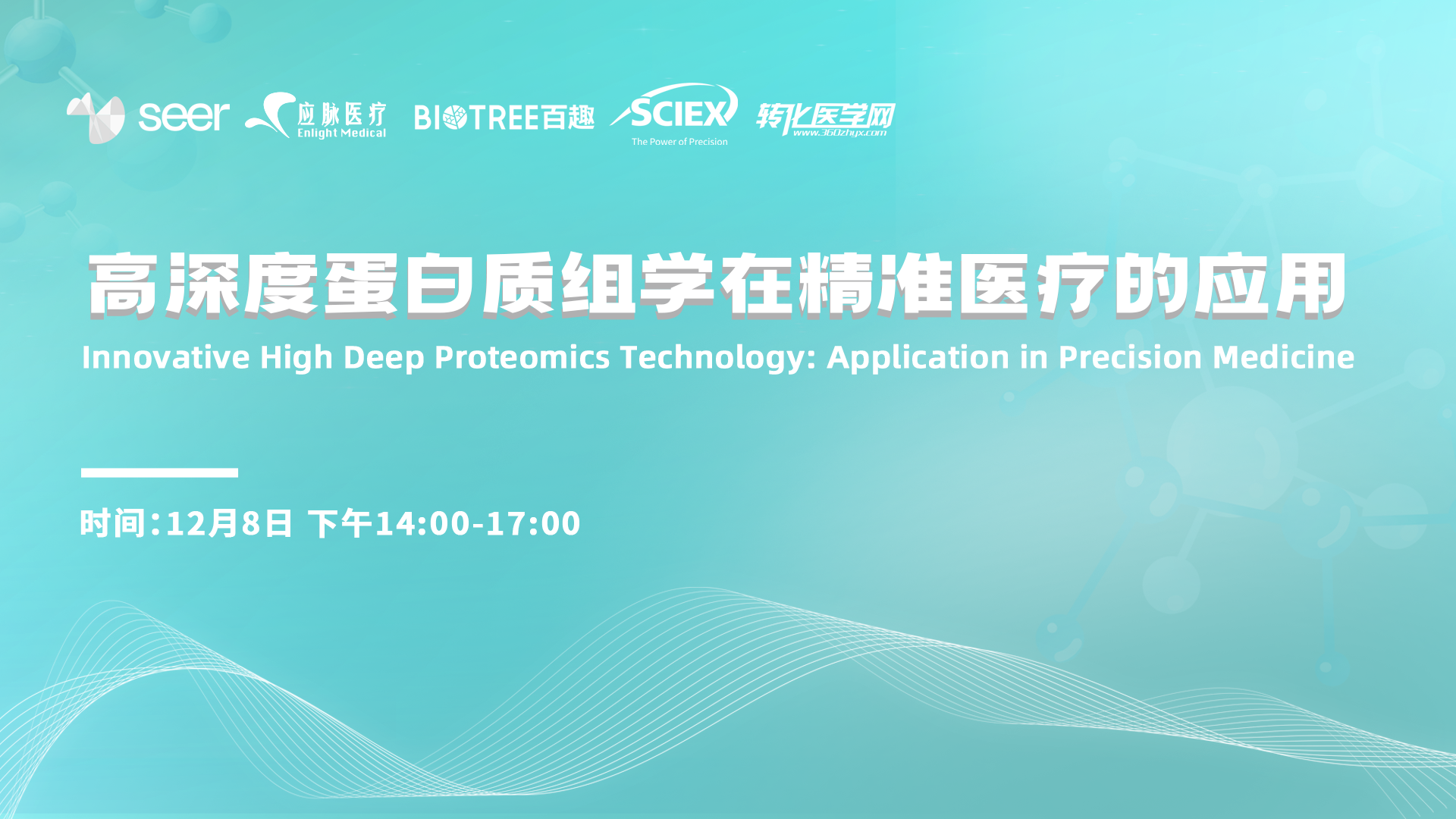 seer 应脉医疗 Enlight Medical BIOTREE百趣 SCIEX The Power of Precision 转化医学网 www.360zhyx.com

高深度蛋白质组学在精准医疗的应用

Innovative High Deep Proteomics Technology: Application in Precision Medicine

时间：12月8日 下午14:00-17:00